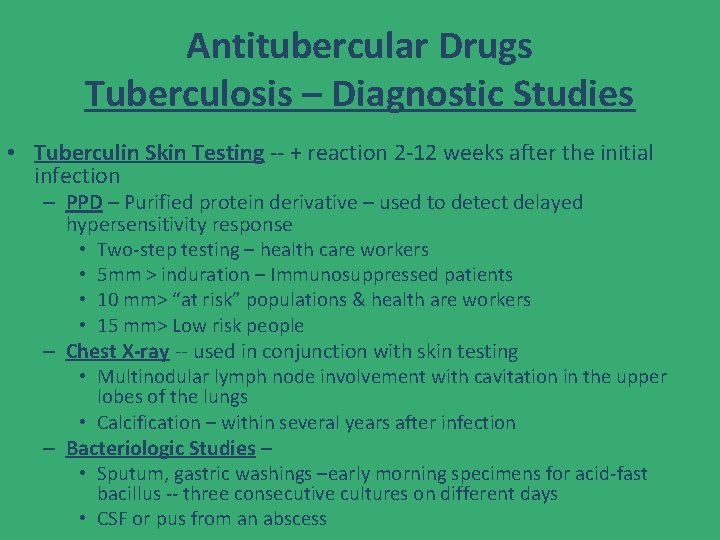 Antitubercular Drugs
Tuberculosis – Diagnostic Studies

• Tuberculin Skin Testing -- + reaction 2-12 weeks after the initial infection
– PPD – Purified protein derivative – used to detect delayed hypersensitivity response
• Two-step testing – health care workers
• 5mm > induration – Immunosuppressed patients
• 10 mm> “at risk” populations & health are workers
• 15 mm> Low risk people
– Chest X-ray -- used in conjunction with skin testing
• Multinodular lymph node involvement with cavitation in the upper lobes of the lungs
• Calcification – within several years after infection
– Bacteriologic Studies –
• Sputum, gastric washings –early morning specimens for acid-fast bacillus -- three consecutive cultures on different days
• CSF or pus from an abscess